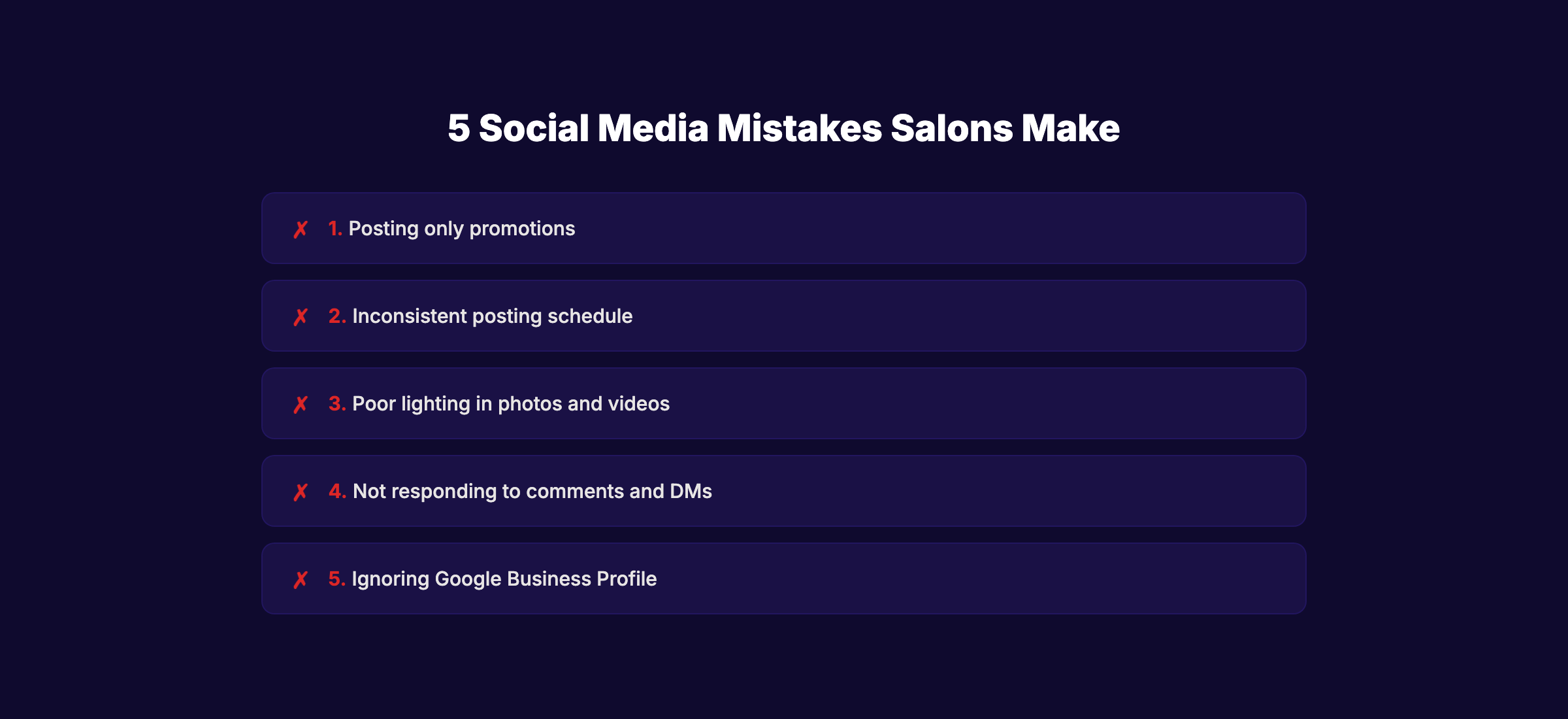 5 Social Media Mistakes Salons Make

✗ 1. Posting only promotions

✗ 2. Inconsistent posting schedule

✗ 3. Poor lighting in photos and videos

✗ 4. Not responding to comments and DMs

✗ 5. Ignoring Google Business Profile